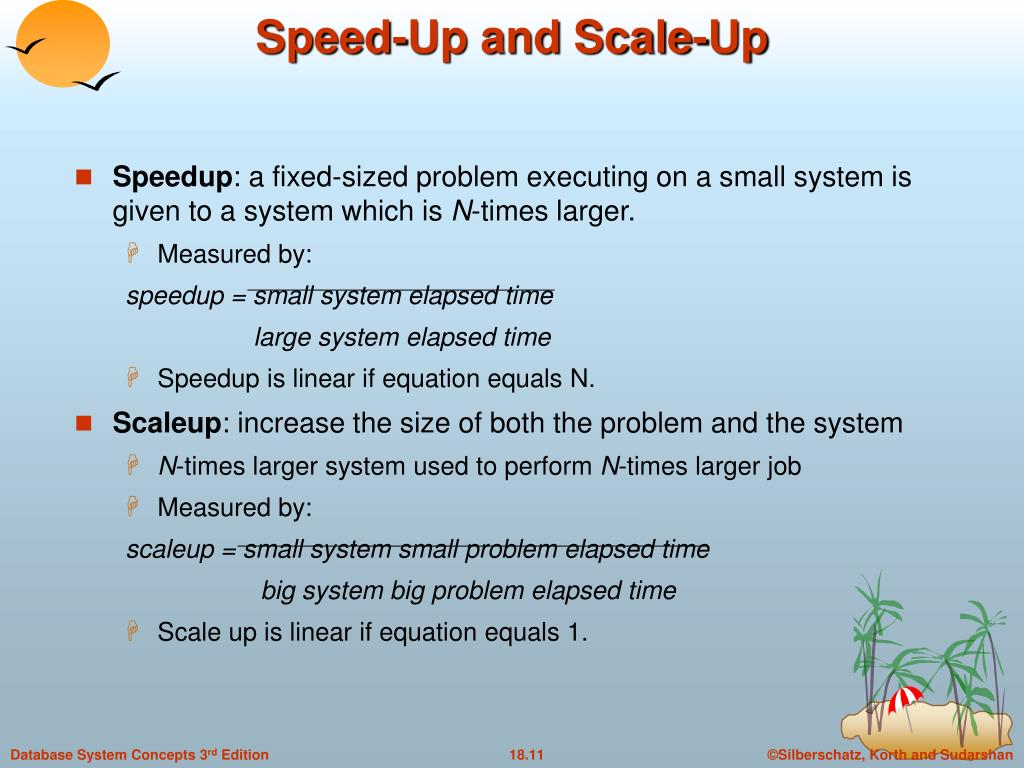 Speed-Up and Scale-Up

Speedup: a fixed-sized problem executing on a small system is given to a system which is N-times larger.

Measured by:

speedup = small system elapsed time
large system elapsed time

Speedup is linear if equation equals N.

Scaleup: increase the size of both the problem and the system

N-times larger system used to perform N-times larger job

Measured by:

scaleup = small system small problem elapsed time
big system big problem elapsed time

Scale up is linear if equation equals 1.

Database System Concepts 3rd Edition    18.11    ©Silberschatz, Korth and Sudarshan